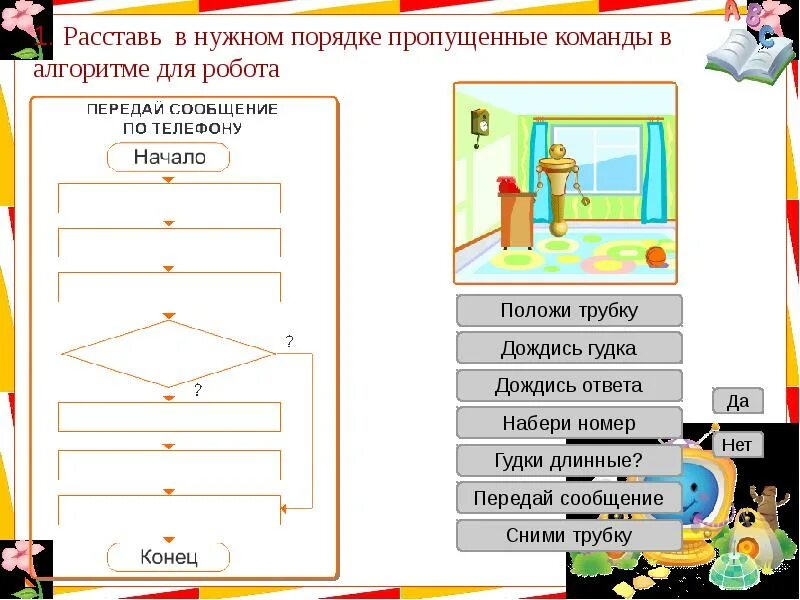 1. Расставь в нужном порядке пропущенные команды в алгоритме для робота

ПЕРЕДАЙ СООБЩЕНИЕ ПО ТЕЛЕФОНУ

Начало

?

?

Конец

Положи трубку

Дождись гудка

Дождись ответа

Набери номер

Гудки длинные?

Передай сообщение

Сними трубку

Да

Нет